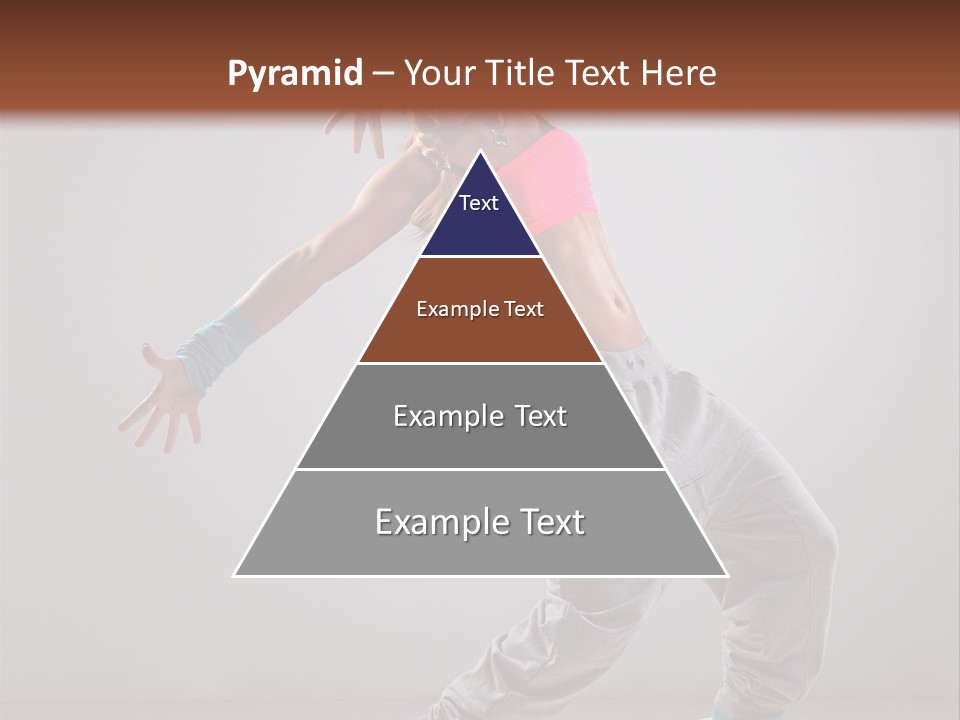 Pyramid – Your Title Text Here

Text

Example Text

Example Text

Example Text